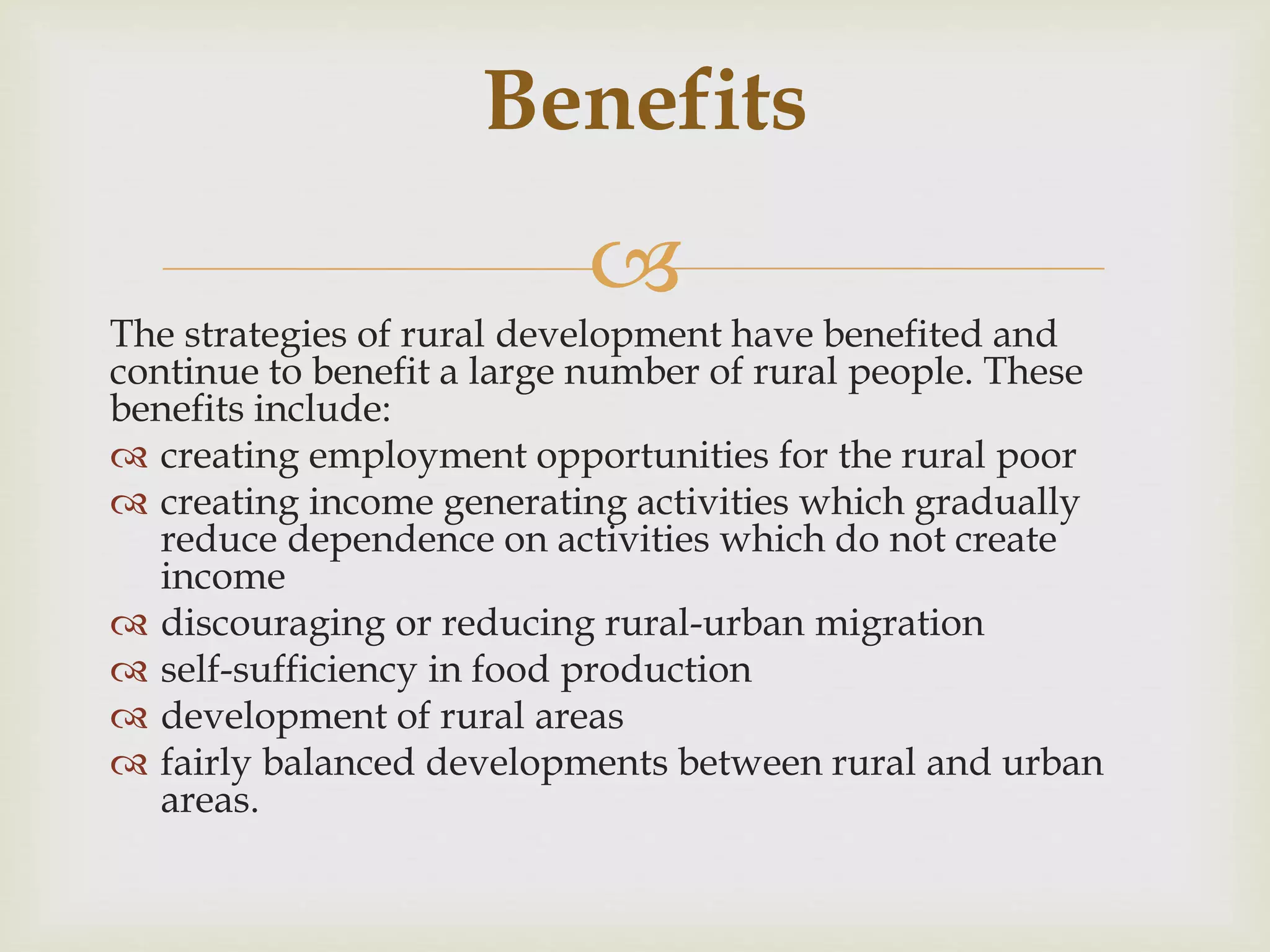 Benefits

The strategies of rural development have benefited and continue to benefit a large number of rural people. These benefits include:

- creating employment opportunities for the rural poor
- creating income generating activities which gradually reduce dependence on activities which do not create income
- discouraging or reducing rural-urban migration
- self-sufficiency in food production
- development of rural areas
- fairly balanced developments between rural and urban areas.